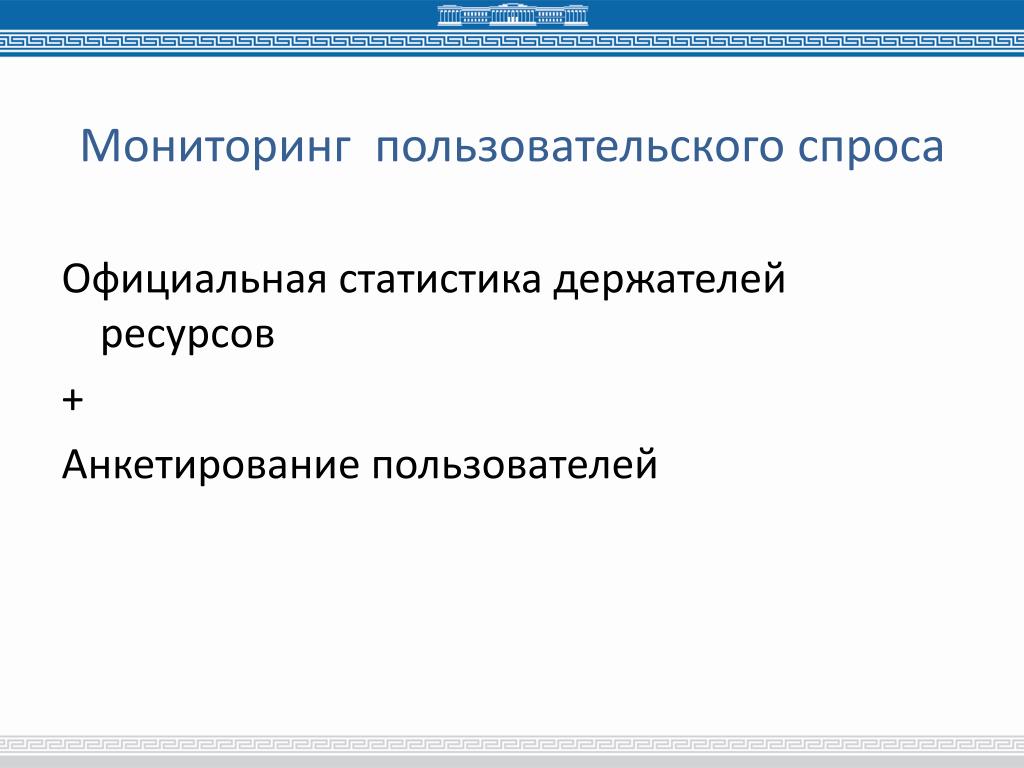 Мониторинг  пользовательского спроса

Официальная статистика держателей ресурсов

+

Анкетирование пользователей